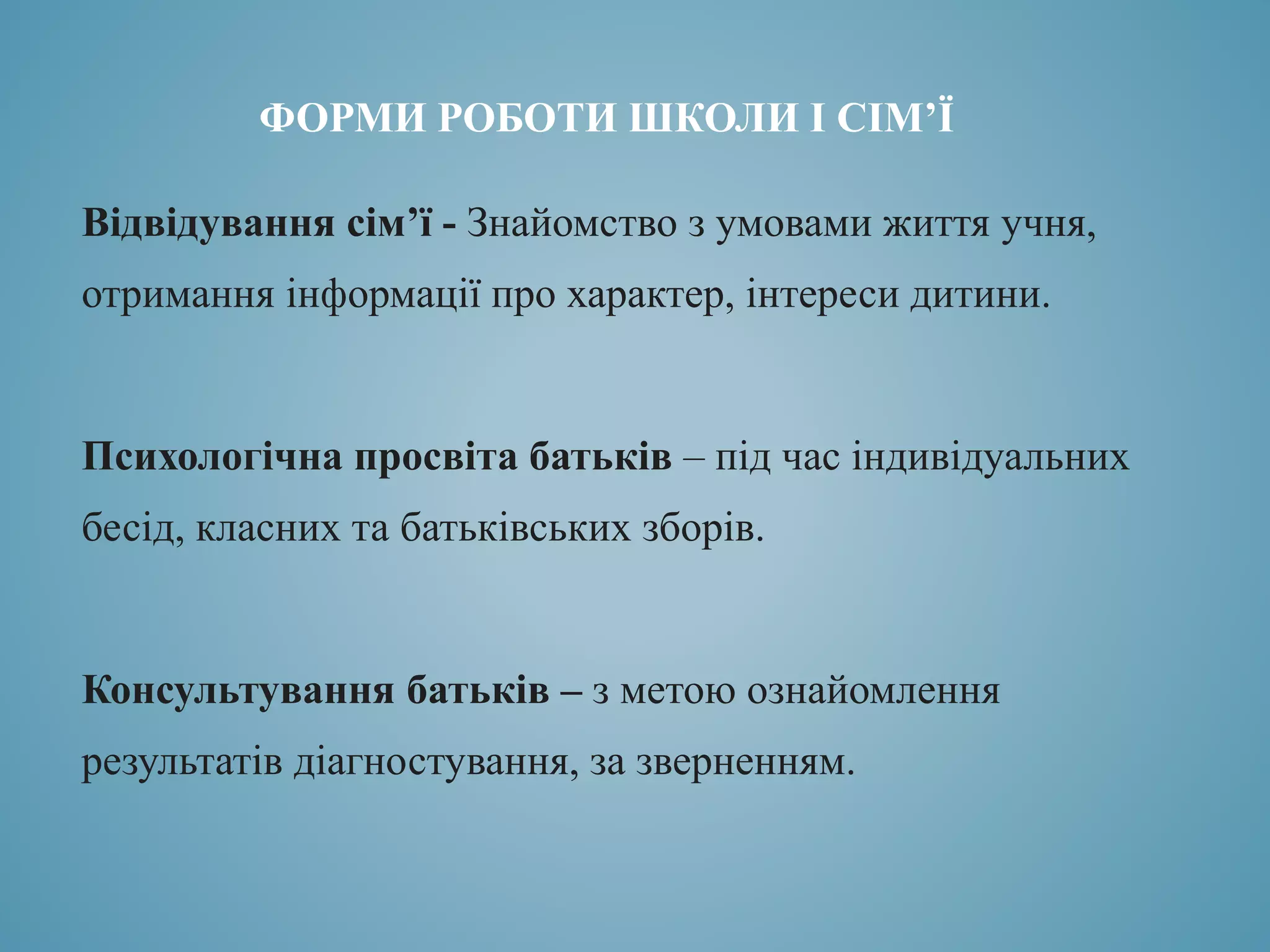 ФОРМИ РОБОТИ ШКОЛИ І СІМ’Ї

Відвідування сім’ї - Знайомство з умовами життя учня, отримання інформації про характер, інтереси дитини.

Психологічна просвіта батьків – під час індивідуальних бесід, класних та батьківських зборів.

Консультування батьків – з метою ознайомлення результатів діагностування, за зверненням.